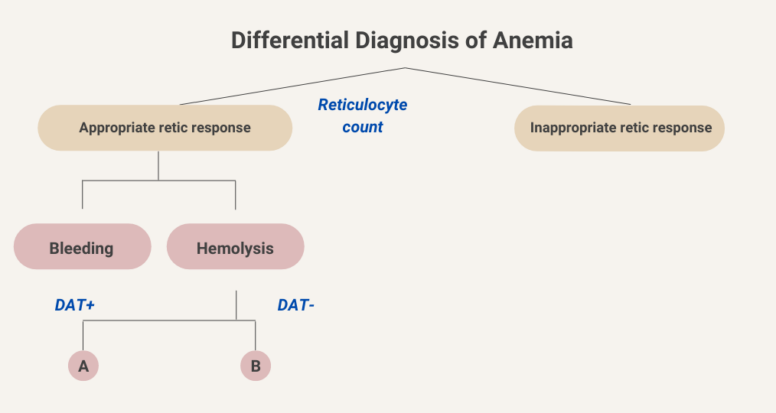 Differential Diagnosis of Anemia

Reticulocyte count

Appropriate retic response

Inappropriate retic response

Bleeding

Hemolysis

DAT+

DAT-

A

B